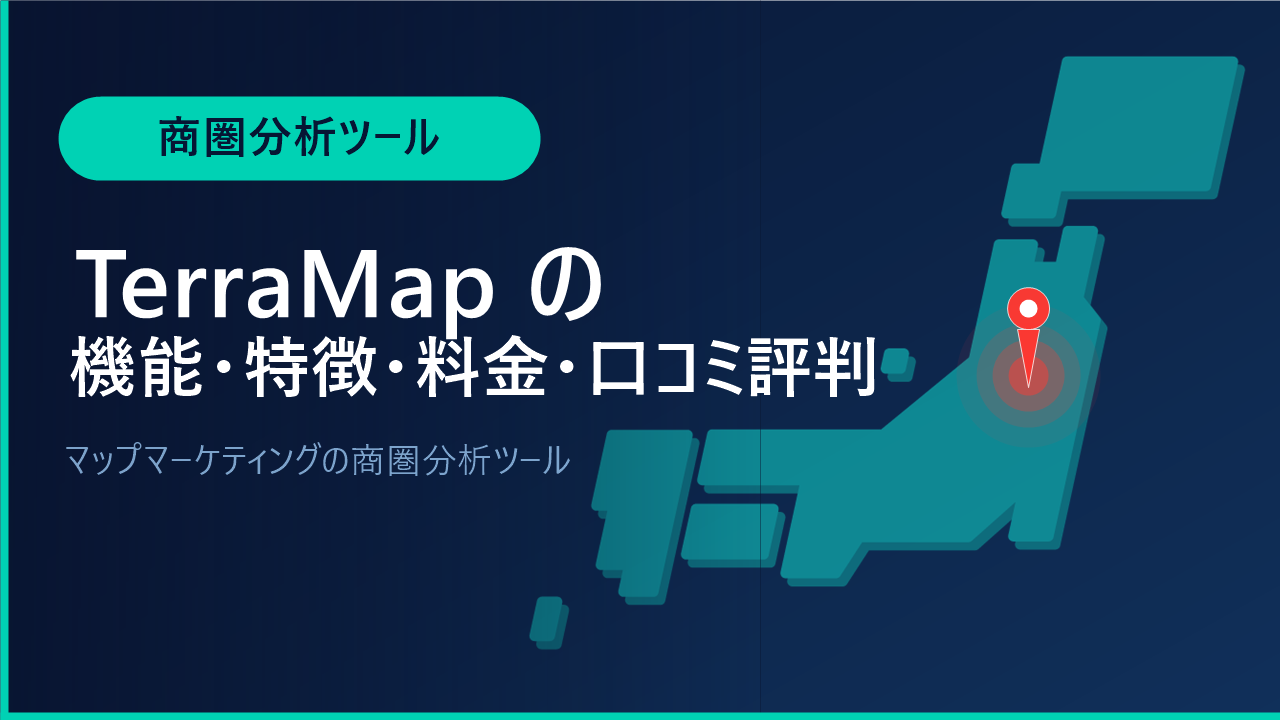 商圏分析ツール

TerraMap の
機能・特徴・料金・口コミ評判

マップマーケティングの商圏分析ツール